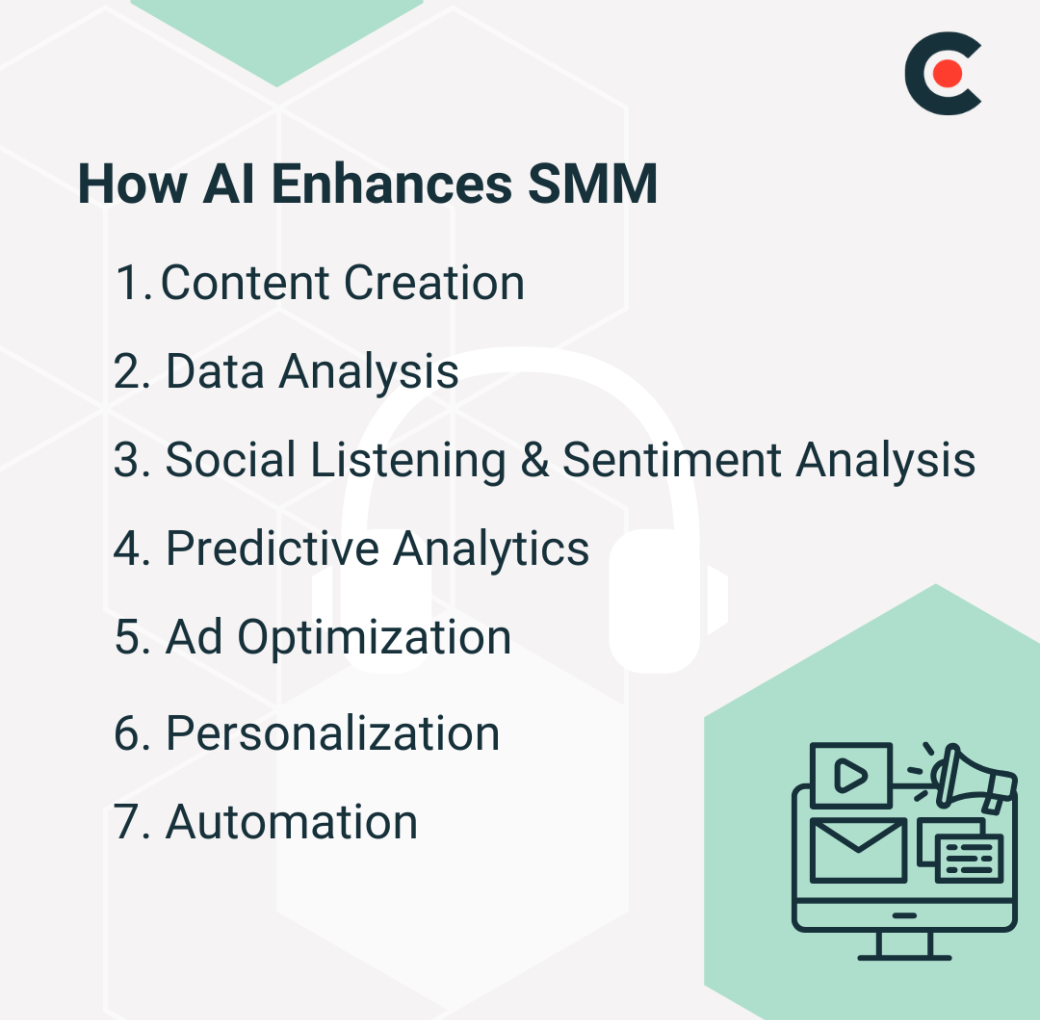 How AI Enhances SMM

1. Content Creation
2. Data Analysis
3. Social Listening & Sentiment Analysis
4. Predictive Analytics
5. Ad Optimization
6. Personalization
7. Automation